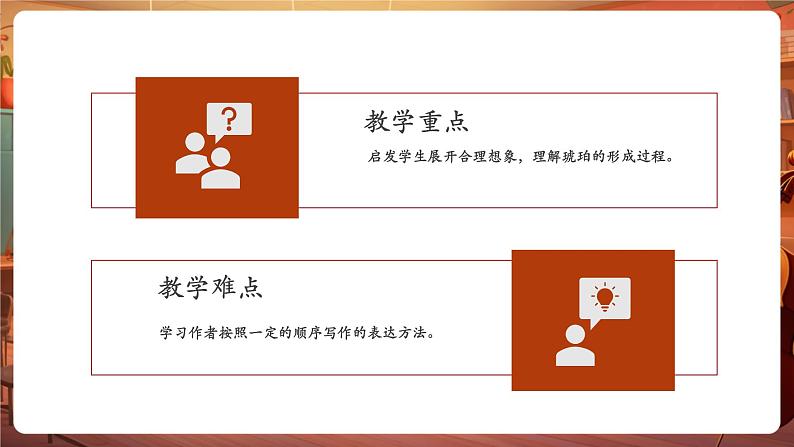 教学重点

启发学生展开合理想象，理解琥珀的形成过程。

教学难点

学习作者按照一定的顺序写作的表达方法。